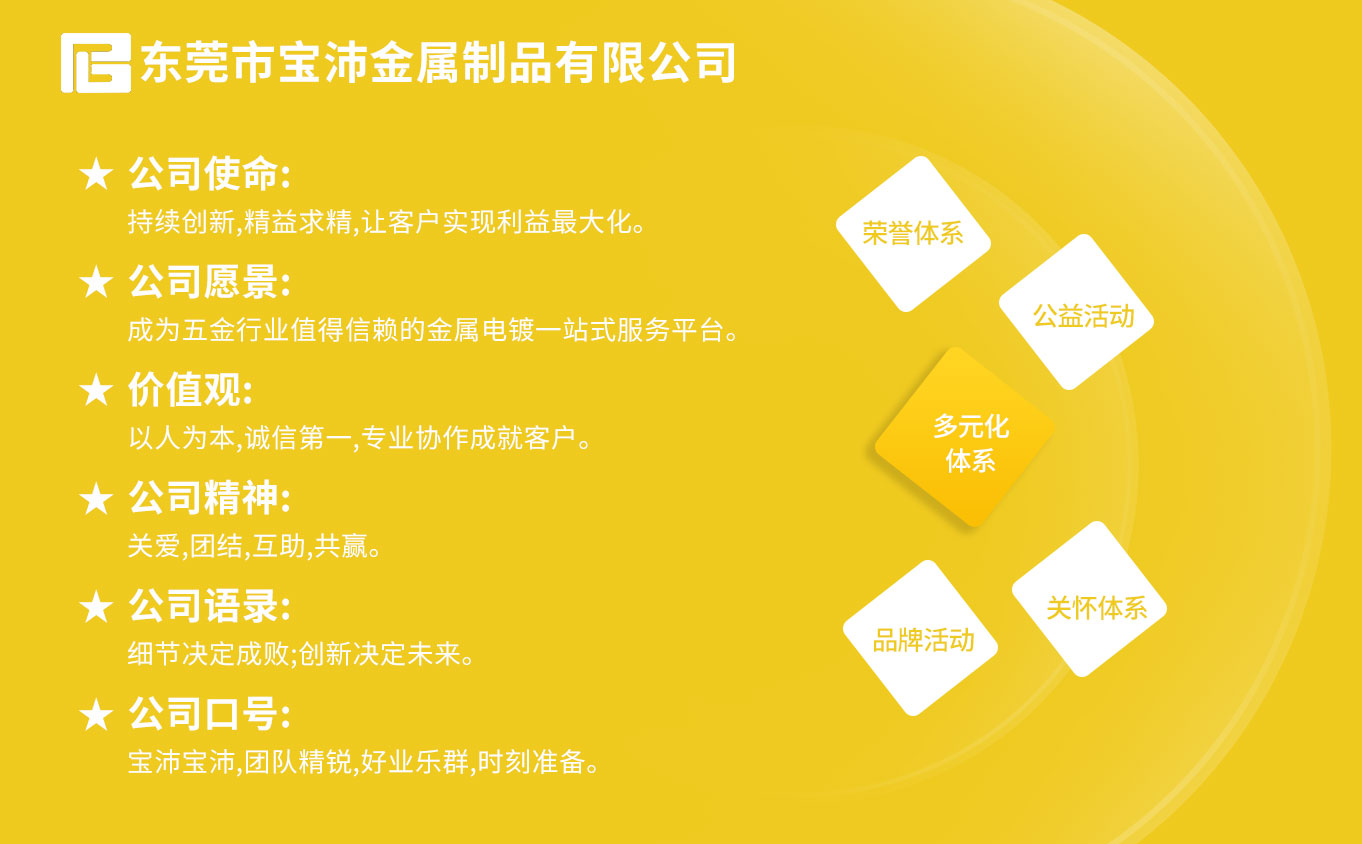 东莞市宝沛金属制品有限公司

★ 公司使命:
持续创新,精益求精,让客户实现利益最大化。

★ 公司愿景:
成为五金行业值得信赖的金属电镀一站式服务平台。

★ 价值观:
以人为本,诚信第一,专业协作成就客户。

★ 公司精神:
关爱,团结,互助,共赢。

★ 公司语录:
细节决定成败;创新决定未来。

★ 公司口号:
宝沛宝沛,团队精锐,好业乐群,时刻准备。

荣誉体系

公益活动

多元化体系

品牌活动

关怀体系